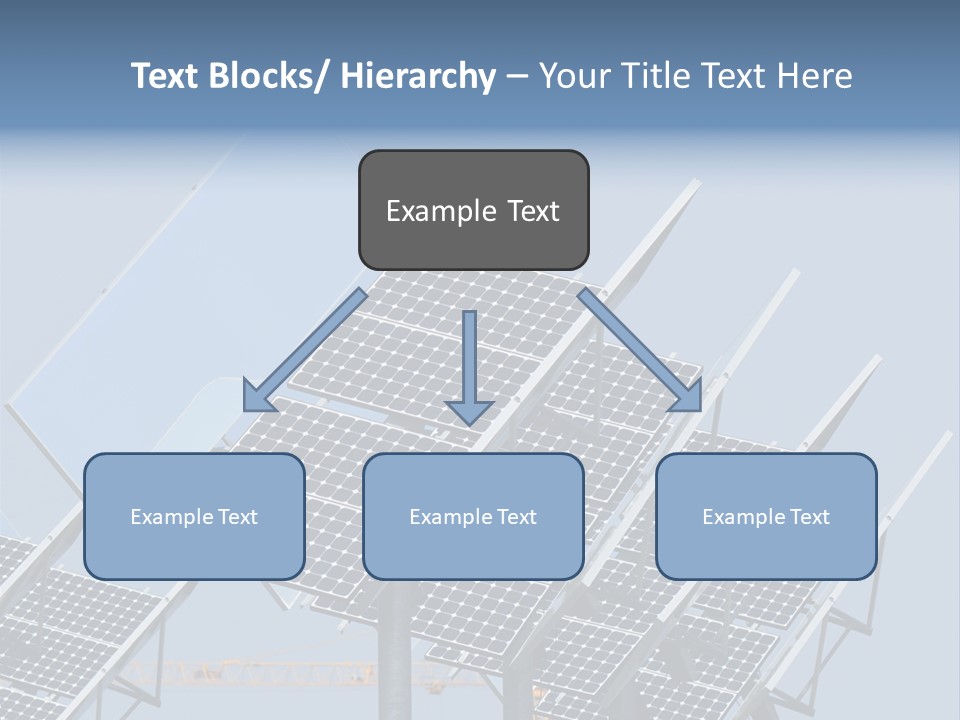 Text Blocks/ Hierarchy – Your Title Text Here

Example Text

Example Text

Example Text

Example Text